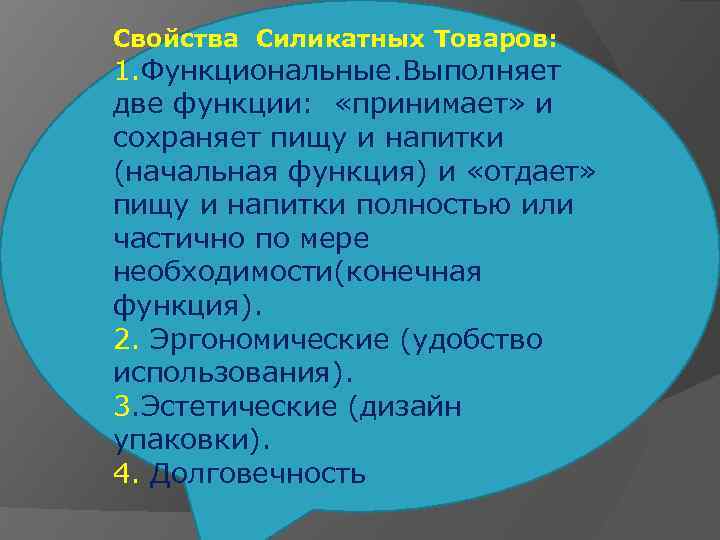 Свойства Силикатных Товаров:
1.Функциональные.Выполняет две функции: «принимает» и сохраняет пищу и напитки (начальная функция) и «отдает» пищу и напитки полностью или частично по мере необходимости(конечная функция).
2. Эргономические (удобство использования).
3.Эстетические (дизайн упаковки).
4. Долговечность